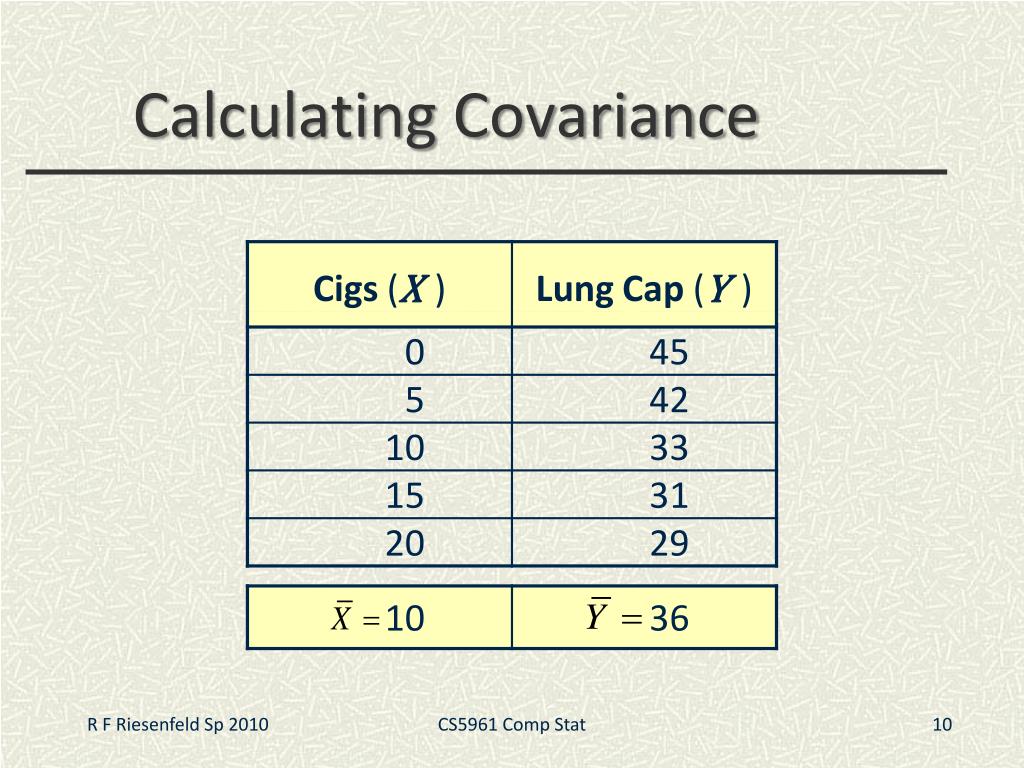 Calculating Covariance

| Cigs ($X$) | Lung Cap ($Y$) |
|---|---|
| 0 | 45 |
| 5 | 42 |
| 10 | 33 |
| 15 | 31 |
| 20 | 29 |

| $\bar{X} = 10$ | $\bar{Y} = 36$ |
|---|---|

R F Riesenfeld Sp 2010

CS5961 Comp Stat

10